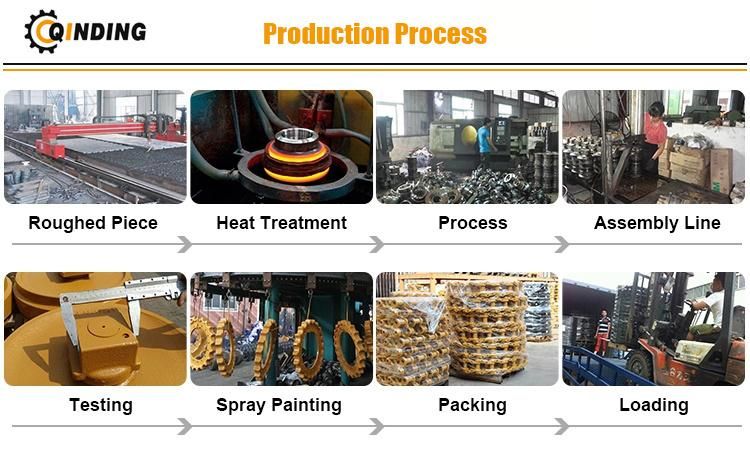 QINDING

Production Process

Roughed Piece

Heat Treatment

Process

Assembly Line

Testing

Spray Painting

Packing

Loading